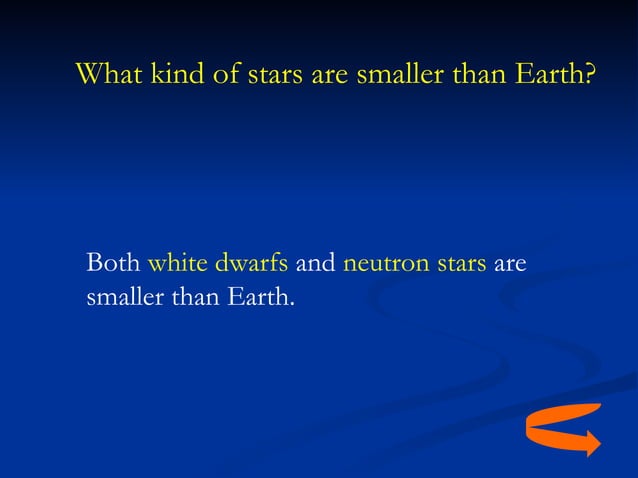 What kind of stars are smaller than Earth?

Both white dwarfs and neutron stars are smaller than Earth.